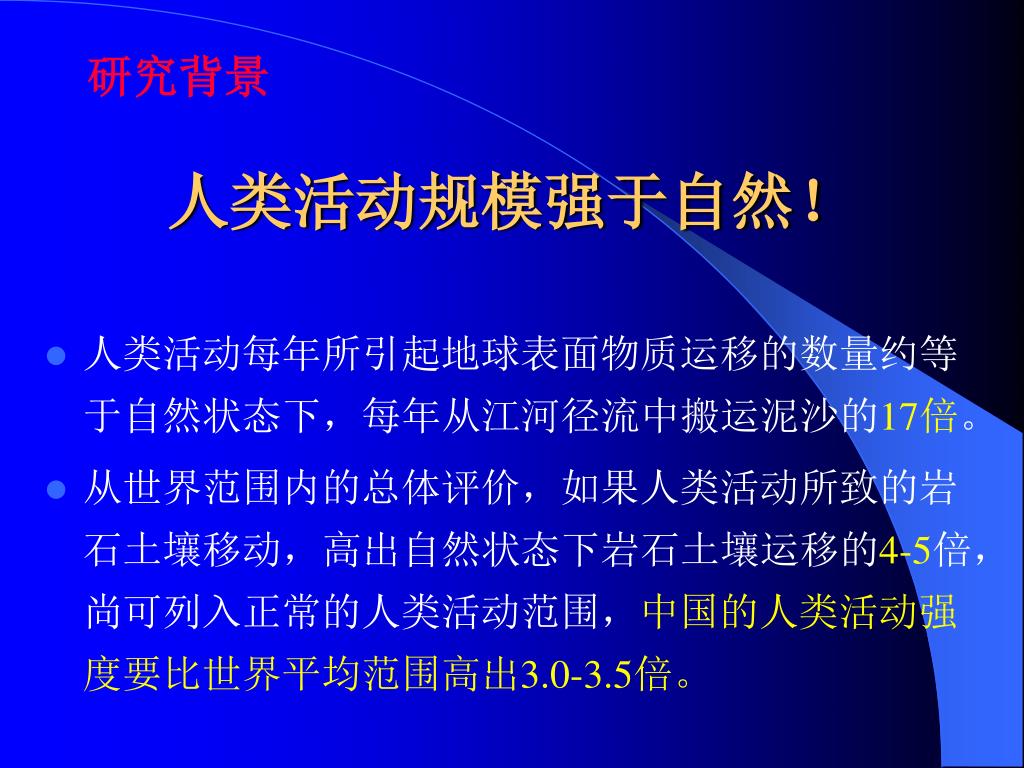 研究背景

人类活动规模强于自然！

人类活动每年所引起地球表面物质运移的数量约等于自然状态下，每年从江河径流中搬运泥沙的17倍。

从世界范围内的总体评价，如果人类活动所致的岩石土壤移动，高出自然状态下岩石土壤运移的4-5倍，尚可列入正常的人类活动范围，中国的人类活动强度要比世界平均范围高出3.0-3.5倍。